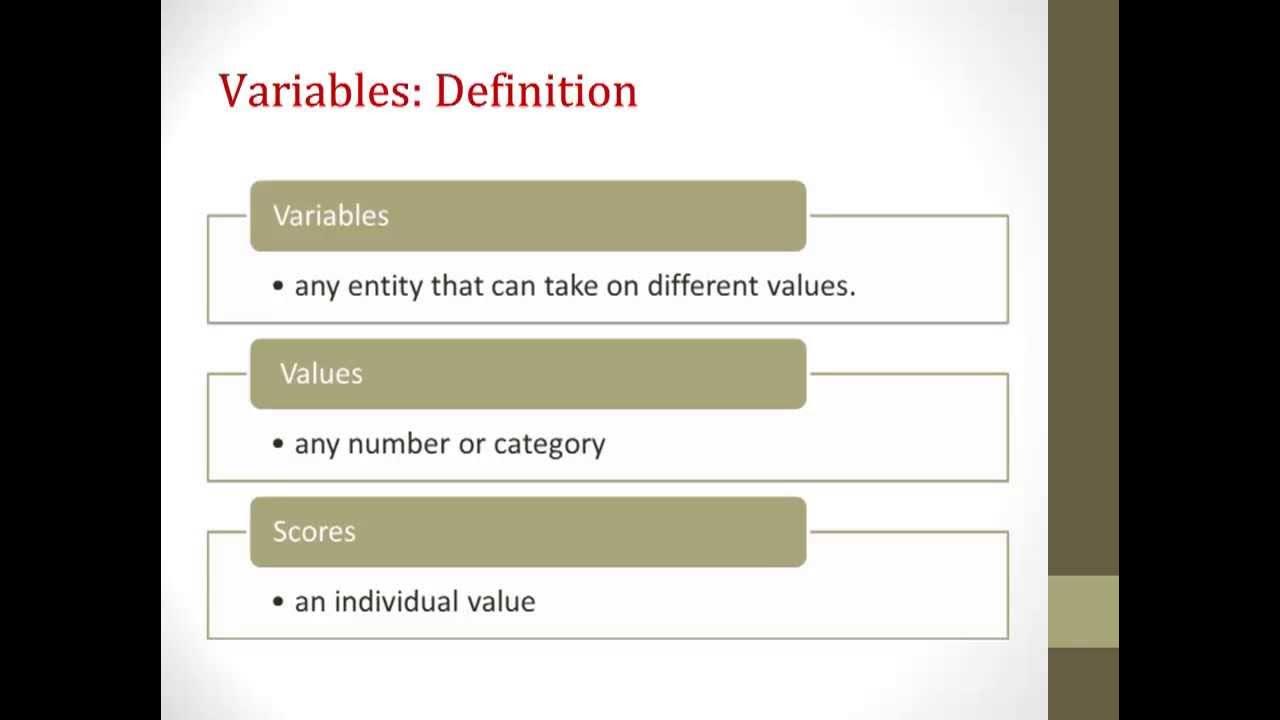 Variables: Definition

Variables

• any entity that can take on different values.

Values

• any number or category

Scores

• an individual value